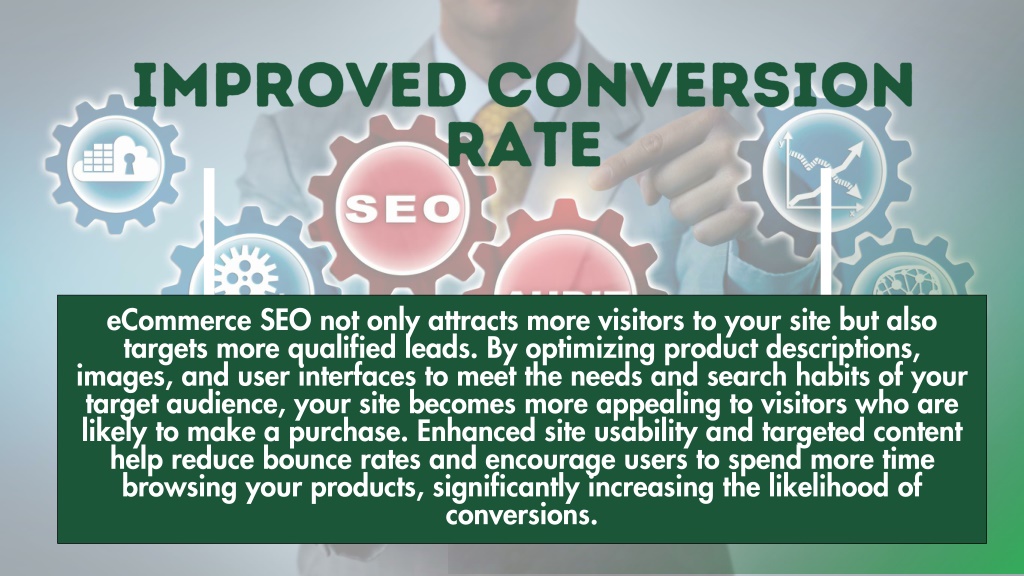 IMPROVED CONVERSION RATE

SEO

eCommerce SEO not only attracts more visitors to your site but also targets more qualified leads. By optimizing product descriptions, images, and user interfaces to meet the needs and search habits of your target audience, your site becomes more appealing to visitors who are likely to make a purchase. Enhanced site usability and targeted content help reduce bounce rates and encourage users to spend more time browsing your products, significantly increasing the likelihood of conversions.